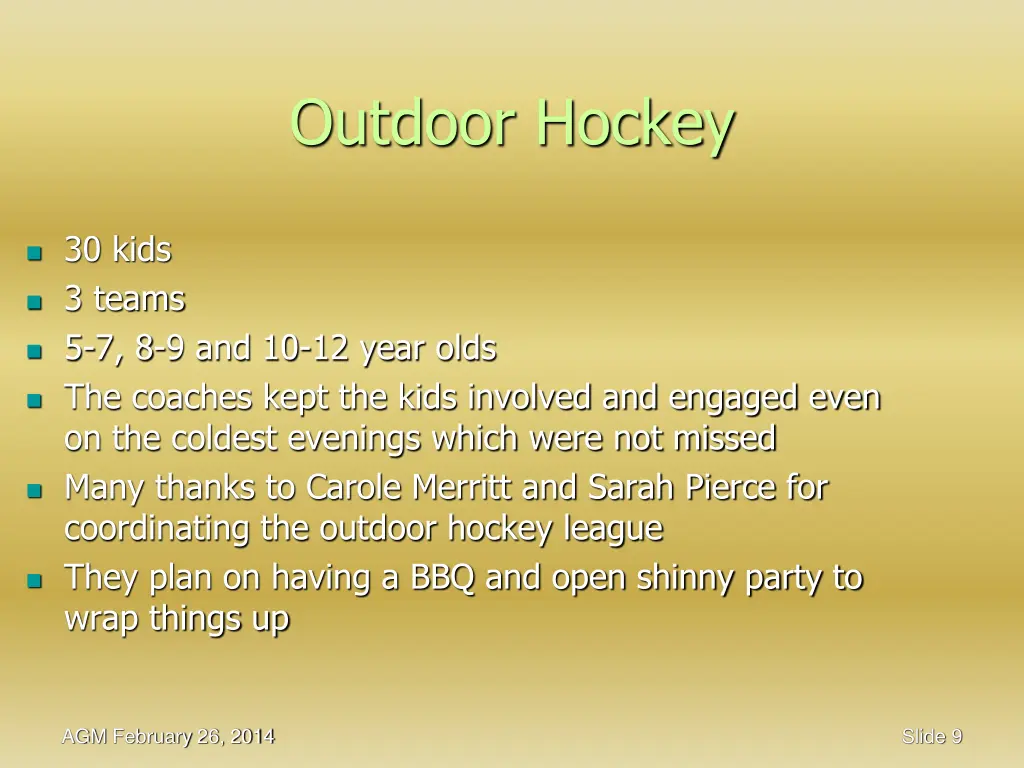 Outdoor Hockey

- 30 kids
- 3 teams
- 5-7, 8-9 and 10-12 year olds
- The coaches kept the kids involved and engaged even on the coldest evenings which were not missed
- Many thanks to Carole Merritt and Sarah Pierce for coordinating the outdoor hockey league
- They plan on having a BBQ and open shinny party to wrap things up

AGM February 26, 2014

Slide 9